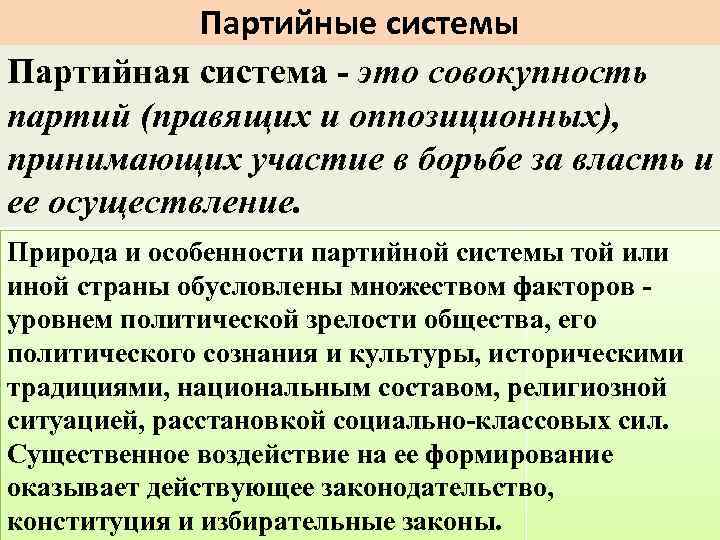 Партийные системы

Партийная система - это совокупность партий (правящих и оппозиционных), принимающих участие в борьбе за власть и ее осуществление.

Природа и особенности партийной системы той или иной страны обусловлены множеством факторов - уровнем политической зрелости общества, его политического сознания и культуры, историческими традициями, национальным составом, религиозной ситуацией, расстановкой социально-классовых сил. Существенное воздействие на ее формирование оказывает действующее законодательство, конституция и избирательные законы.